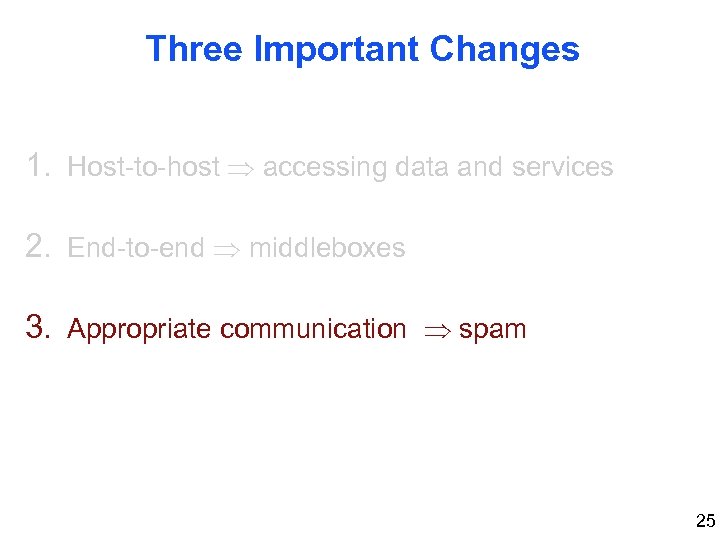 Three Important Changes

1. Host-to-host $\Rightarrow$ accessing data and services

2. End-to-end $\Rightarrow$ middleboxes

3. Appropriate communication $\Rightarrow$ spam

25